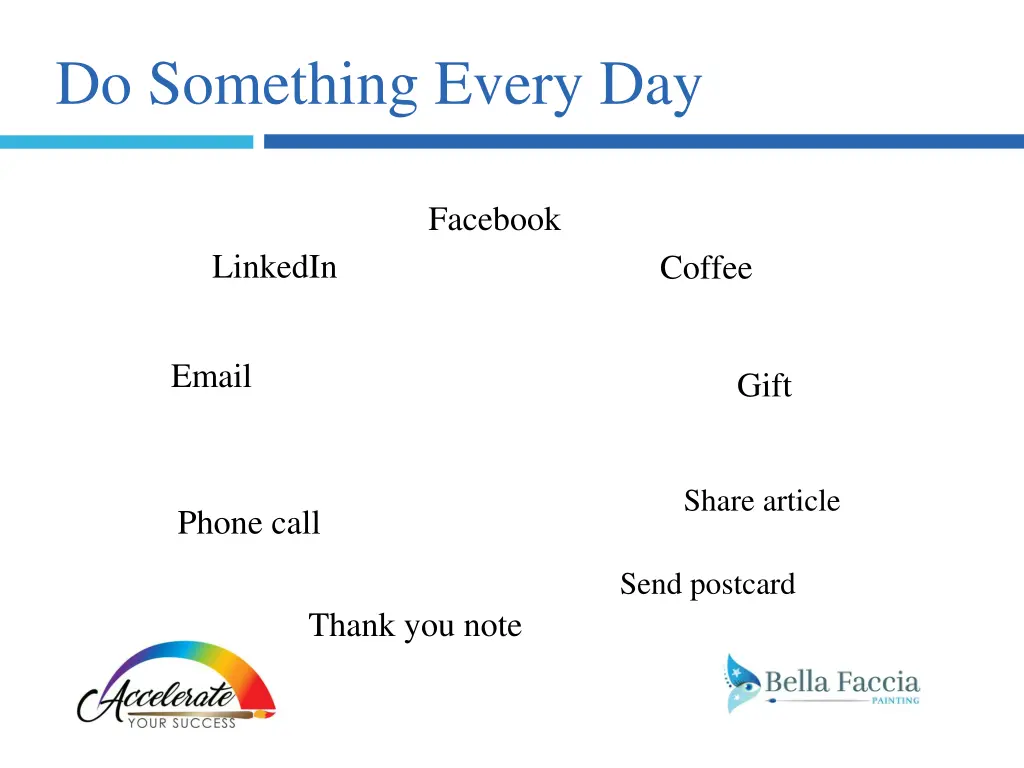 Do Something Every Day

Facebook

LinkedIn

Coffee

Email

Gift

Share article

Phone call

Send postcard

Thank you note

Accelerate YOUR SUCCESS

Bella Faccia PAINTING